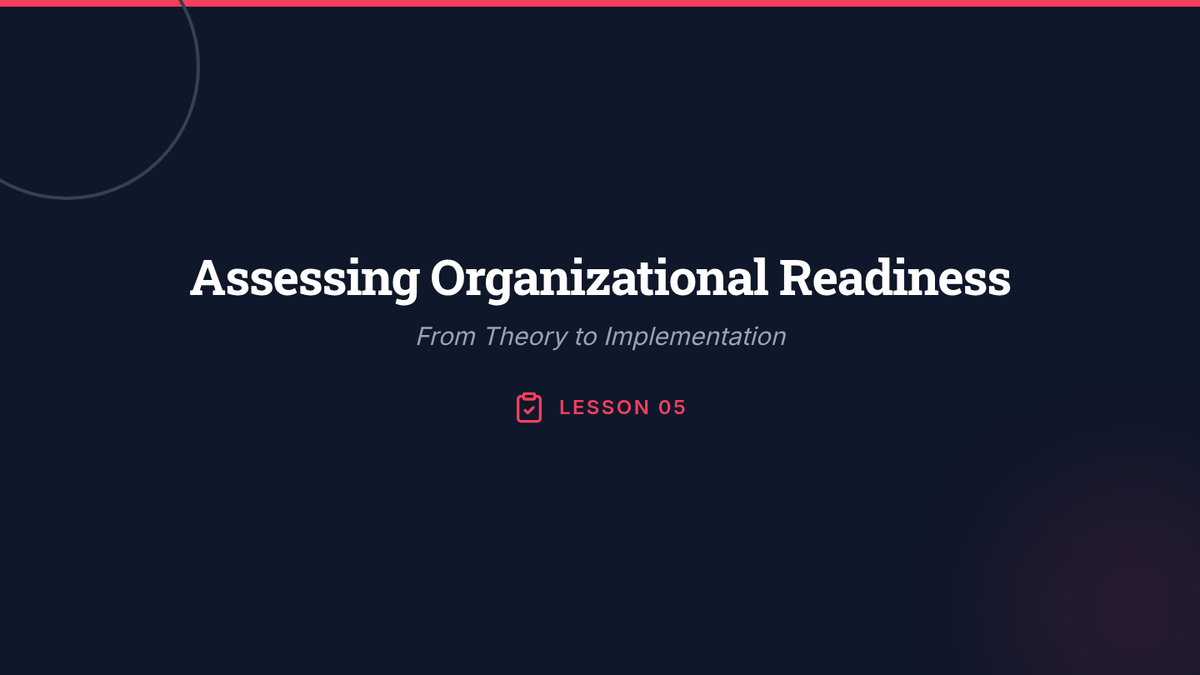 Assessing Organizational Readiness

From Theory to Implementation

LESSON 05